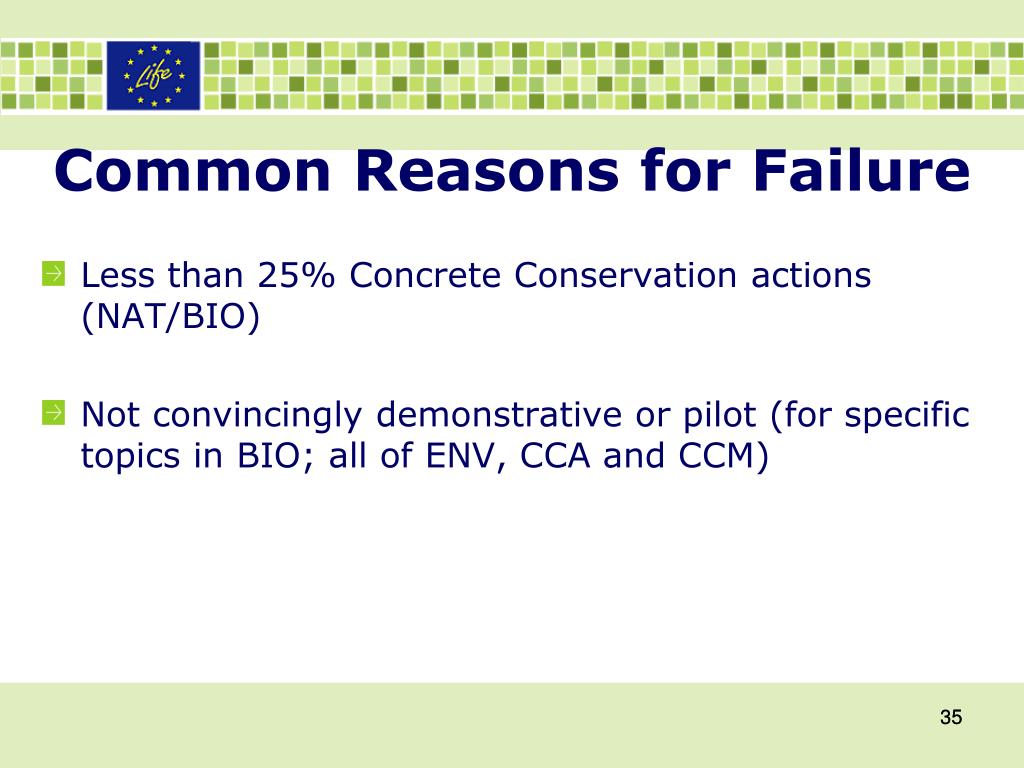 Life

Common Reasons for Failure

Less than 25% Concrete Conservation actions (NAT/BIO)

Not convincingly demonstrative or pilot (for specific topics in BIO; all of ENV, CCA and CCM)

35